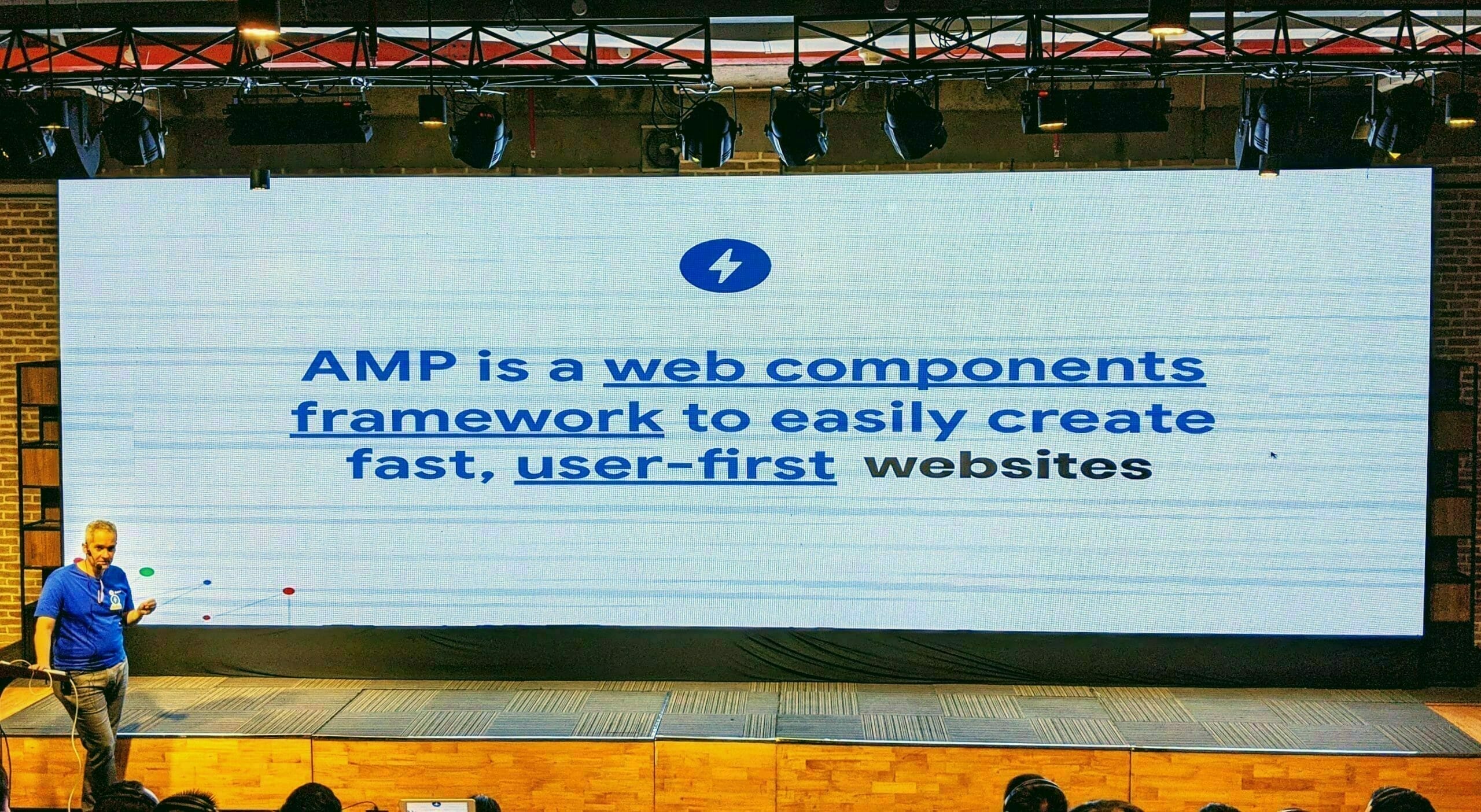 AMP is a web components framework to easily create fast, user-first websites